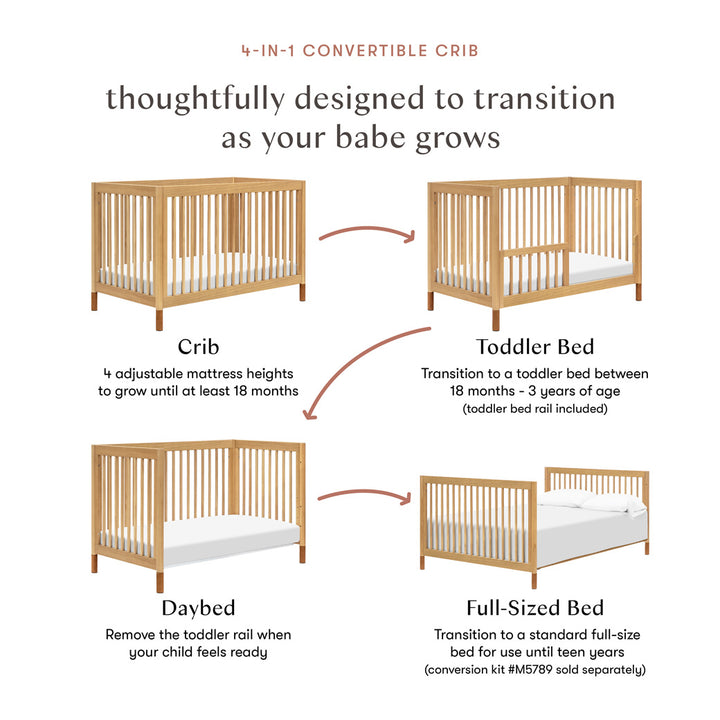 4-IN-1 CONVERTIBLE CRIB

thoughtfully designed to transition as your babe grows

Crib
4 adjustable mattress heights to grow until at least 18 months

Toddler Bed
Transition to a toddler bed between 18 months - 3 years of age
(toddler bed rail included)

Daybed
Remove the toddler rail when your child feels ready

Full-Sized Bed
Transition to a standard full-size bed for use until teen years
(conversion kit #M5789 sold separately)